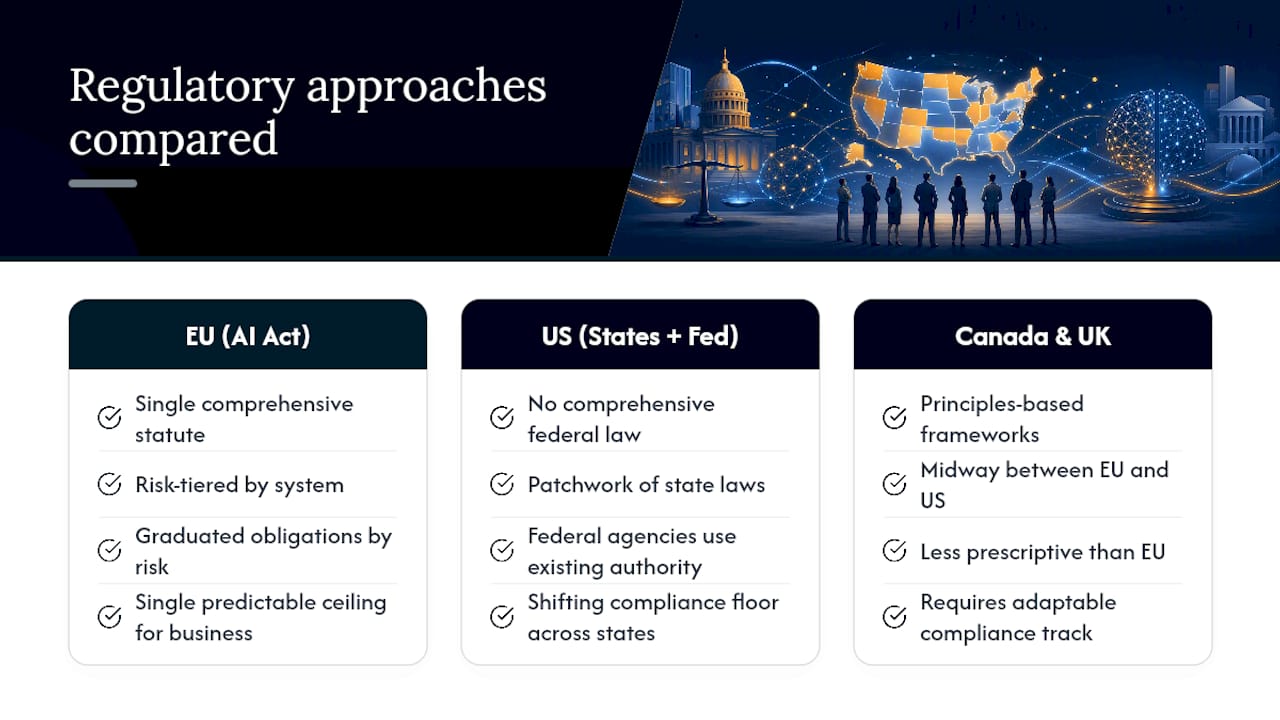 Regulatory approaches compared

EU (AI Act)

Single comprehensive statute

Risk-tiered by system

Graduated obligations by risk

Single predictable ceiling for business

US (States + Fed)

No comprehensive federal law

Patchwork of state laws

Federal agencies use existing authority

Shifting compliance floor across states

Canada & UK

Principles-based frameworks

Midway between EU and US

Less prescriptive than EU

Requires adaptable compliance track